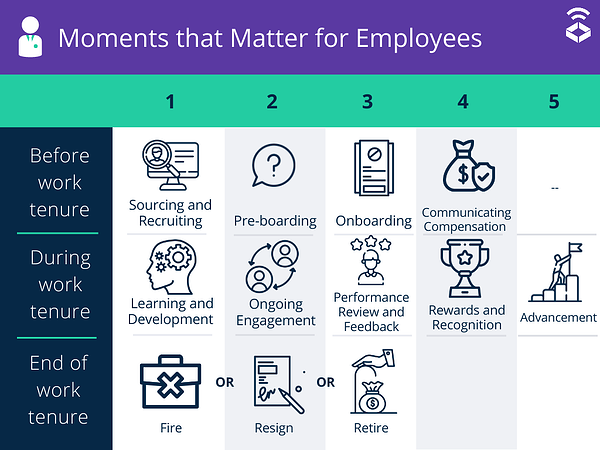 Moments that Matter for Employees

|  | 1 | 2 | 3 | 4 | 5 |
|---|---|---|---|---|---|
| Before work tenure | Sourcing and Recruiting | Pre-boarding | Onboarding | Communicating Compensation | -- |
| During work tenure | Learning and Development | Ongoing Engagement | Performance Review and Feedback | Rewards and Recognition | Advancement |
| End of work tenure | Fire OR | Resign OR | Retire |  |  |